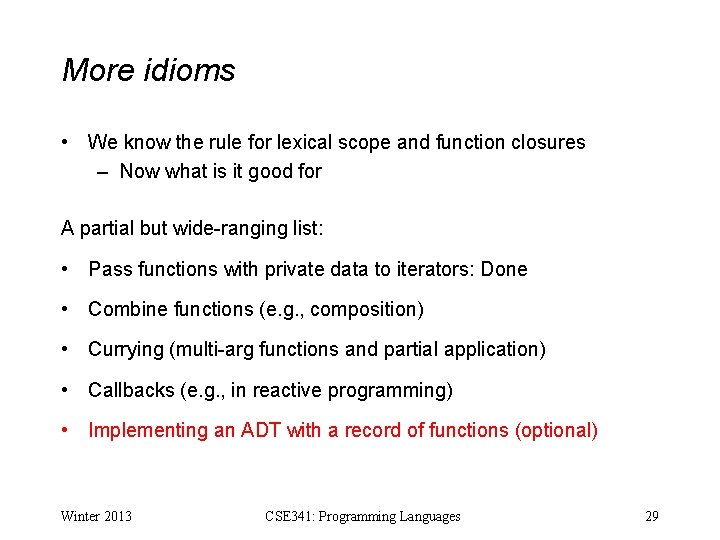 More idioms

• We know the rule for lexical scope and function closures
  – Now what is it good for

A partial but wide-ranging list:

• Pass functions with private data to iterators: Done

• Combine functions (e.g., composition)

• Currying (multi-arg functions and partial application)

• Callbacks (e.g., in reactive programming)

• Implementing an ADT with a record of functions (optional)

Winter 2013 CSE341: Programming Languages 29